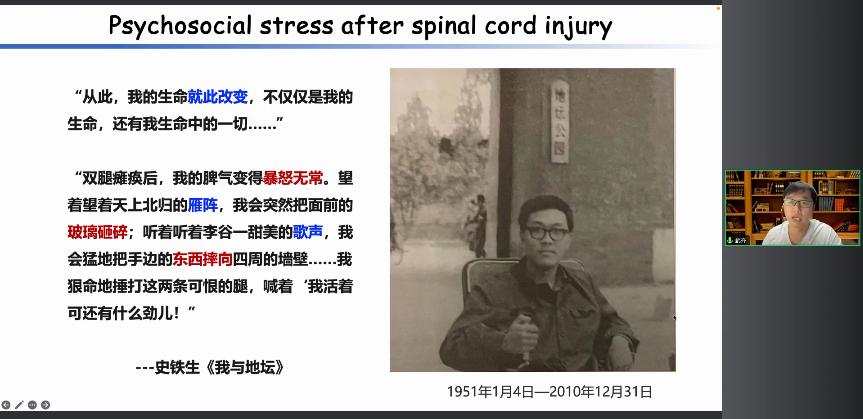 Psychosocial stress after spinal cord injury

“从此，我的生命就此改变，不仅仅是我的生命，还有我生命中的一切……”

“双腿瘫痪后，我的脾气变得暴怒无常。望着望着天上北归的雁阵，我会突然把面前的玻璃砸碎；听着听着李谷一甜美的歌声，我会猛地把手边的东西摔向四周的墙壁……我狠命地捶打这两条可恨的腿，喊着‘我活着可还有什么劲儿！”

---史铁生《我与地坛》

地坛公园

1951年1月4日—2010年12月31日